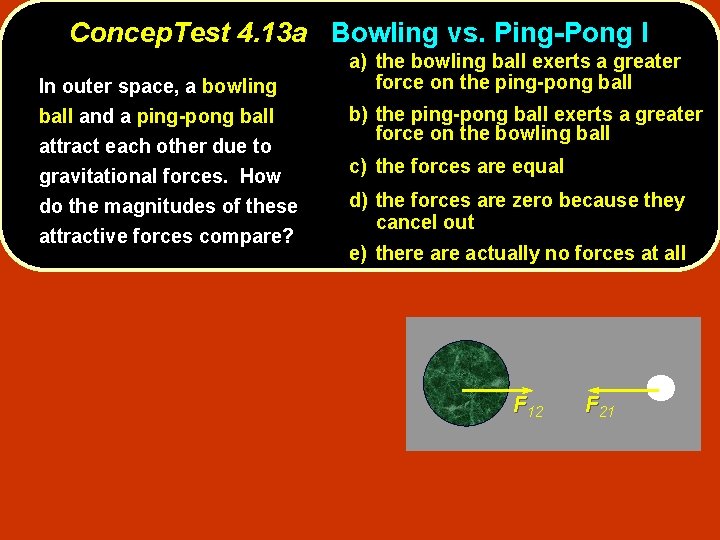 ConcepTest 4.13a Bowling vs. Ping-Pong I

In outer space, a bowling ball and a ping-pong ball attract each other due to gravitational forces. How do the magnitudes of these attractive forces compare?

a) the bowling ball exerts a greater force on the ping-pong ball

b) the ping-pong ball exerts a greater force on the bowling ball

c) the forces are equal

d) the forces are zero because they cancel out

e) there are actually no forces at all

$F_{12}$ $F_{21}$